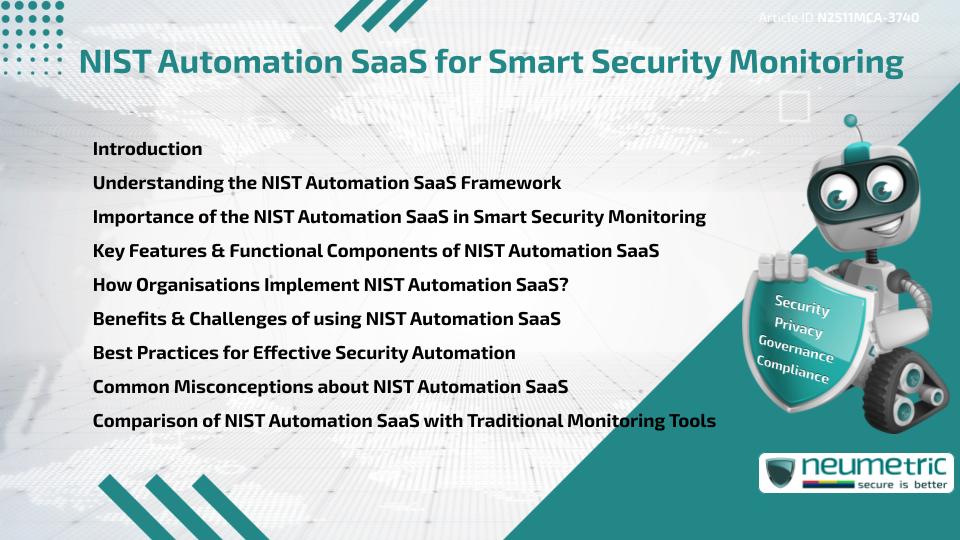 Article ID N2511MCA-3740

NIST Automation SaaS for Smart Security Monitoring

Introduction
Understanding the NIST Automation SaaS Framework
Importance of the NIST Automation SaaS in Smart Security Monitoring
Key Features & Functional Components of NIST Automation SaaS
How Organisations Implement NIST Automation SaaS?
Benefits & Challenges of using NIST Automation SaaS
Best Practices for Effective Security Automation
Common Misconceptions about NIST Automation SaaS
Comparison of NIST Automation SaaS with Traditional Monitoring Tools

Security
Privacy
Governance
Compliance

neumetric
secure is better